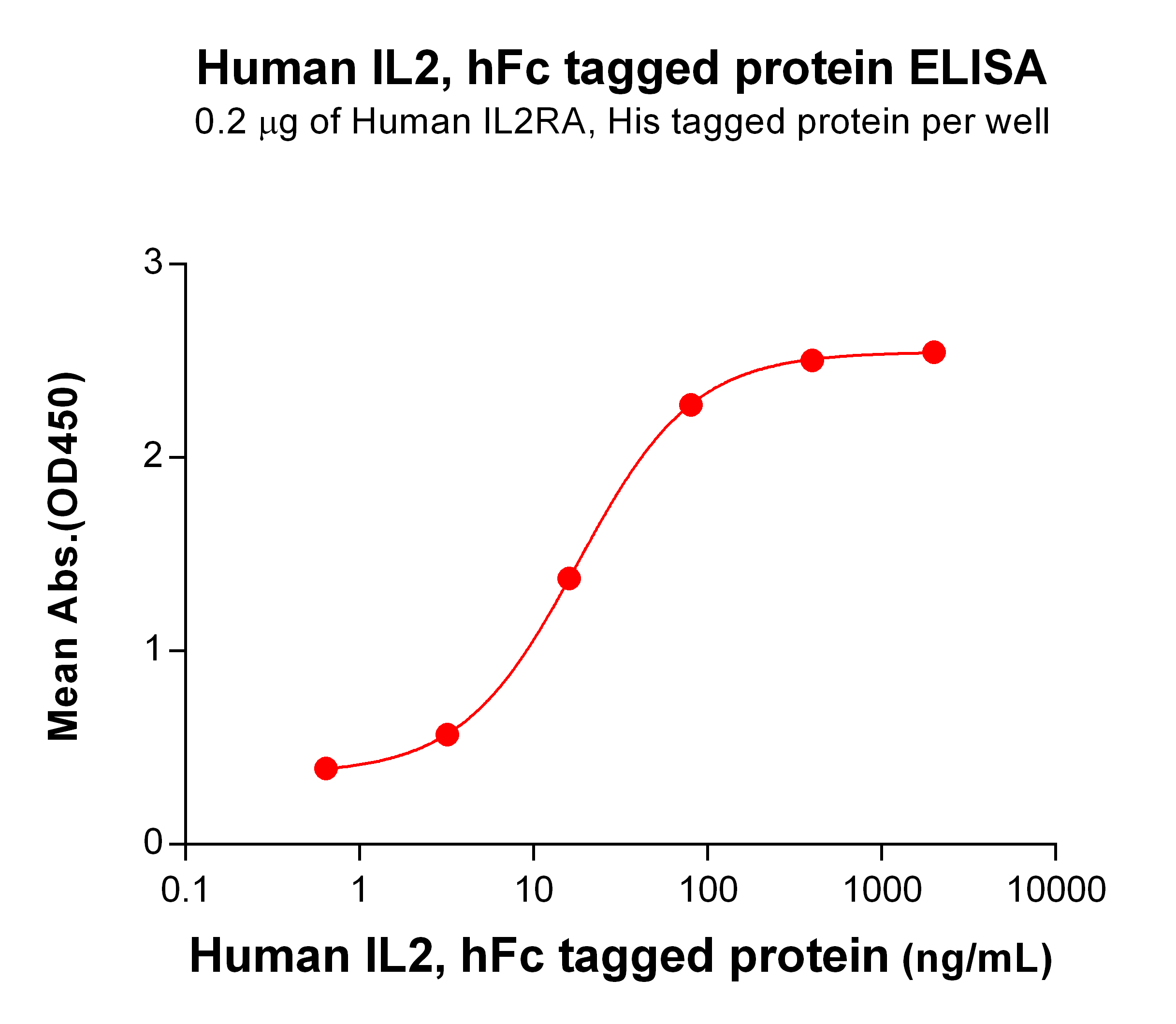 Human IL2, hFc tagged protein ELISA
0.2 μg of Human IL2RA, His tagged protein per well

Mean Abs.(OD450)

3
2
1
0

0.1
1
10
100
1000
10000

Human IL2, hFc tagged protein (ng/mL)